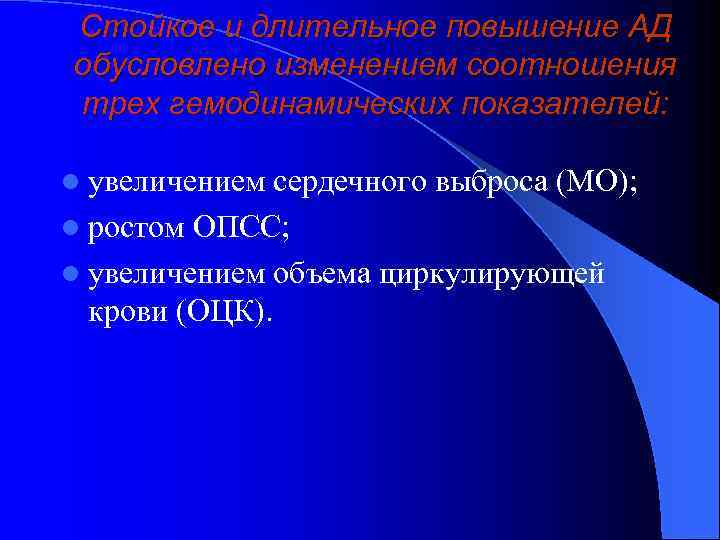 Стойкое и длительное повышение АД обусловлено изменением соотношения трех гемодинамических показателей:

увеличением сердечного выброса (МО);
ростом ОПСС;
увеличением объема циркулирующей крови (ОЦК).